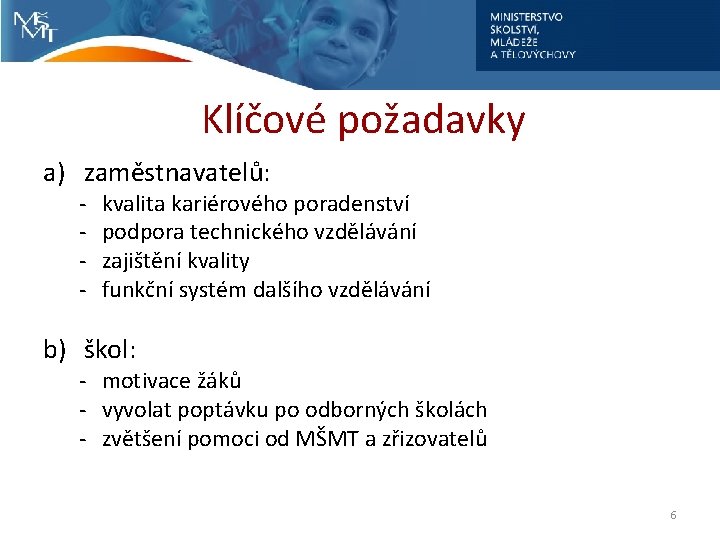 MŠMT

MINISTERSTVO ŠKOLSTVÍ, MLÁDEŽE A TĚLOVÝCHOVY

Klíčové požadavky

a) zaměstnavatelů:
- kvalita kariérového poradenství
- podpora technického vzdělávání
- zajištění kvality
- funkční systém dalšího vzdělávání

b) škol:
- motivace žáků
- vyvolat poptávku po odborných školách
- zvětšení pomoci od MŠMT a zřizovatelů

6